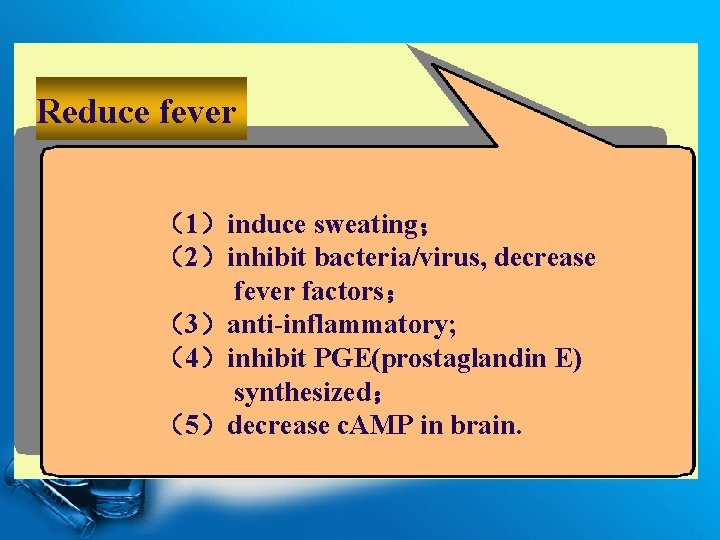 Reduce fever

（1）induce sweating；
（2）inhibit bacteria/virus, decrease fever factors；
（3）anti-inflammatory;
（4）inhibit PGE(prostaglandin E) synthesized；
（5）decrease cAMP in brain.